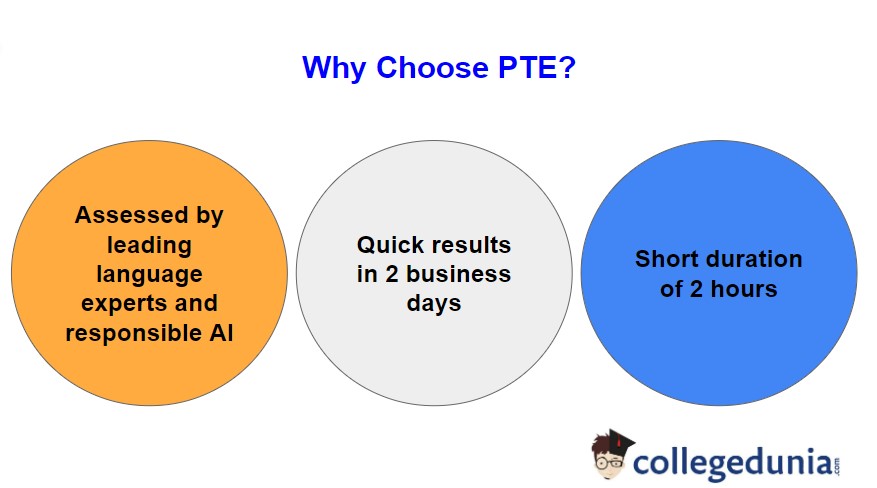 Why Choose PTE?

Assessed by leading language experts and responsible AI

Quick results in 2 business days

Short duration of 2 hours

collegedunia.com